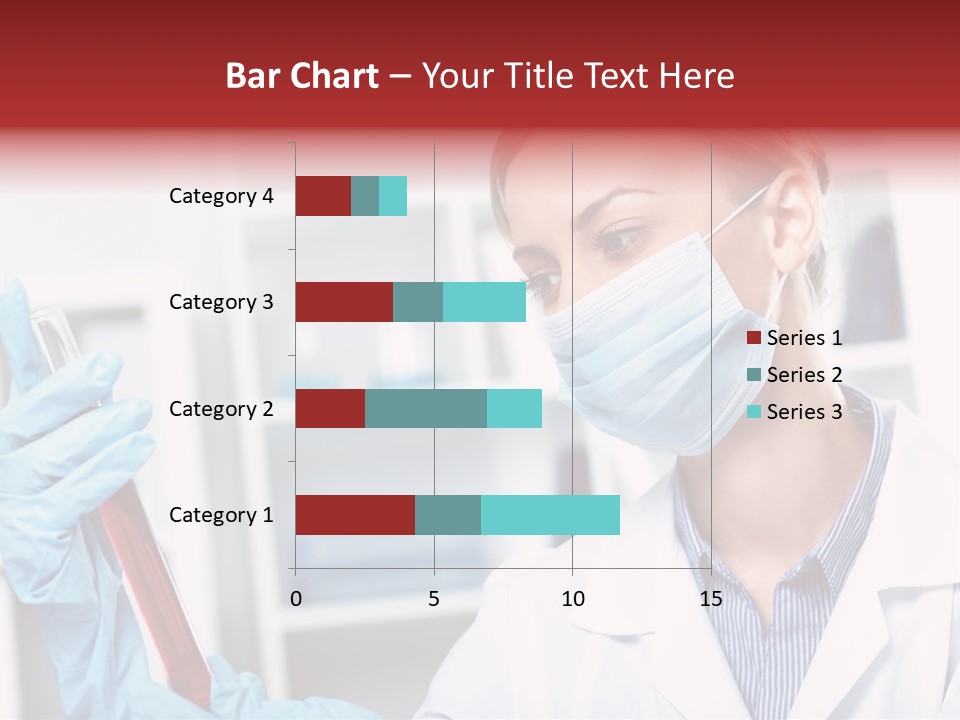 Bar Chart – Your Title Text Here

Category 4
Category 3
Category 2
Category 1

0
5
10
15

Series 1
Series 2
Series 3